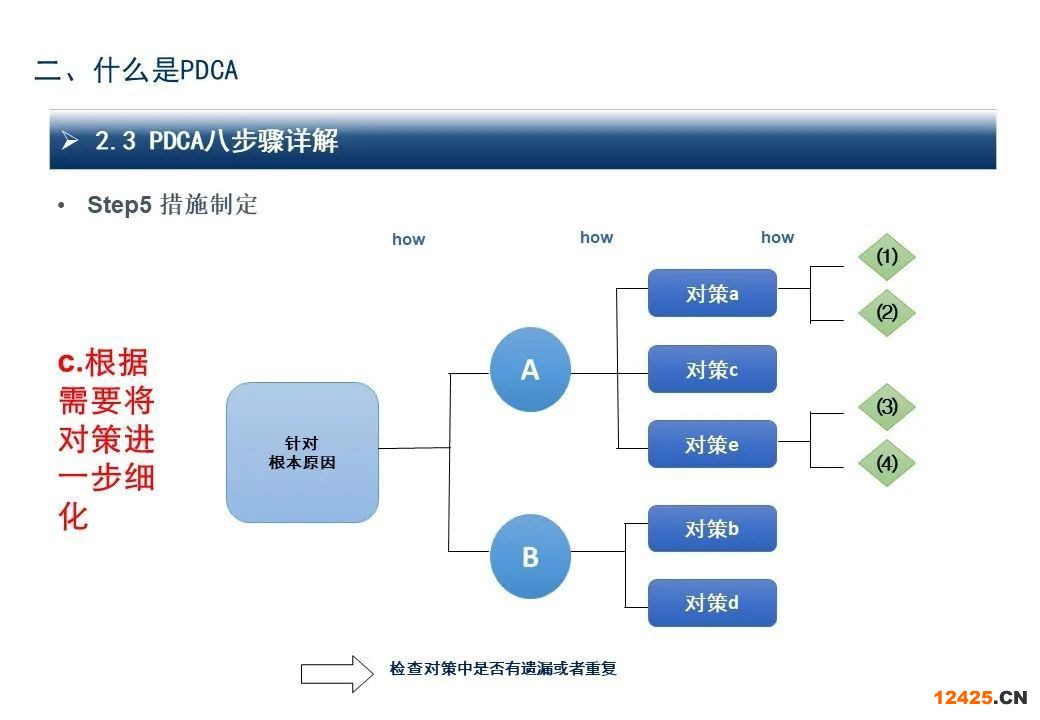 二、什么是PDCA

➢ 2.3 PDCA八步骤详解

• Step5 措施制定

how how how

c.根据需要将对策进一步细化

针对
根本原因

A

B

对策a

对策c

对策e

对策b

对策d

(1)

(2)

(3)

(4)

检查对策中是否有遗漏或者重复

12425.CN